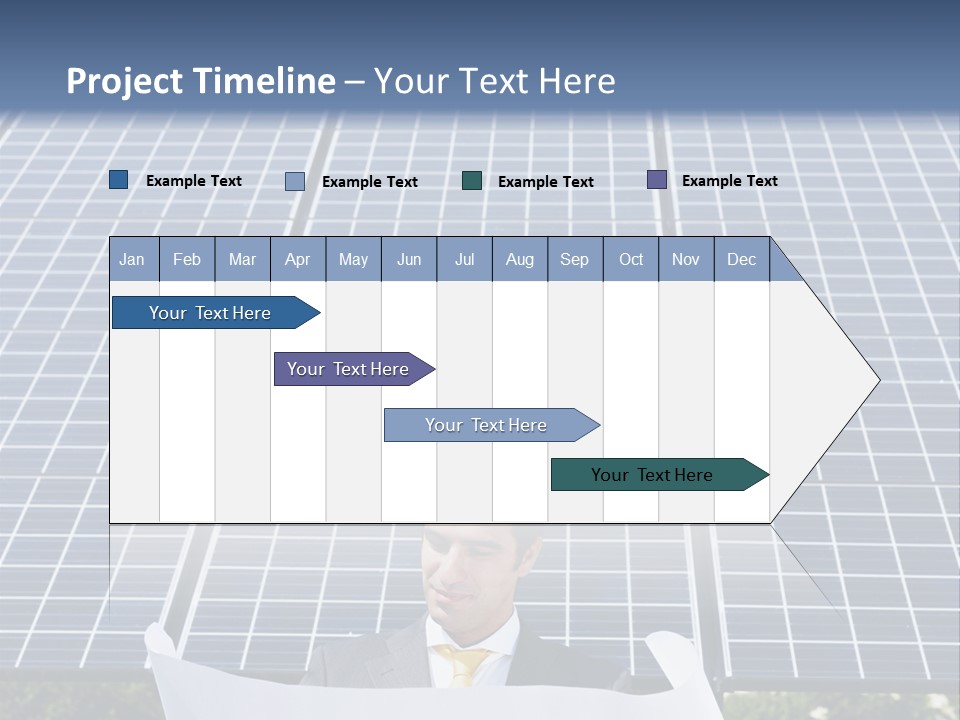 Project Timeline – Your Text Here

Example Text Example Text Example Text Example Text

| Jan | Feb | Mar | Apr | May | Jun | Jul | Aug | Sep | Oct | Nov | Dec |
|---|---|---|---|---|---|---|---|---|---|---|---|

Your Text Here

Your Text Here

Your Text Here

Your Text Here